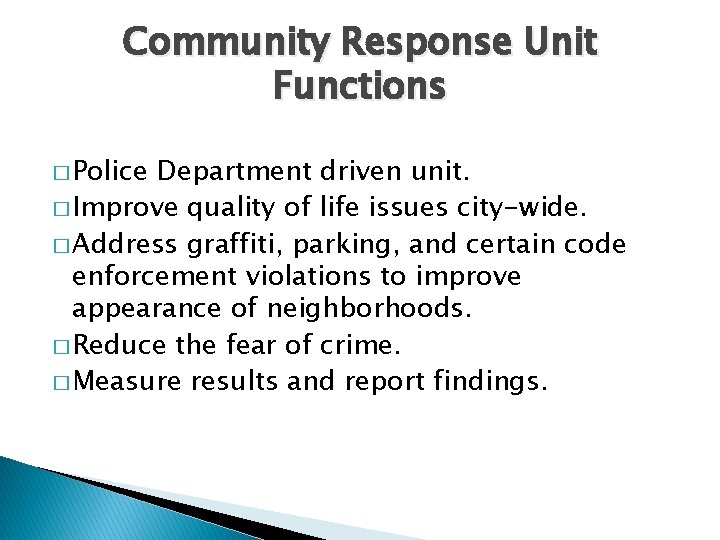 Community Response Unit Functions

□ Police Department driven unit.
□ Improve quality of life issues city-wide.
□ Address graffiti, parking, and certain code enforcement violations to improve appearance of neighborhoods.
□ Reduce the fear of crime.
□ Measure results and report findings.